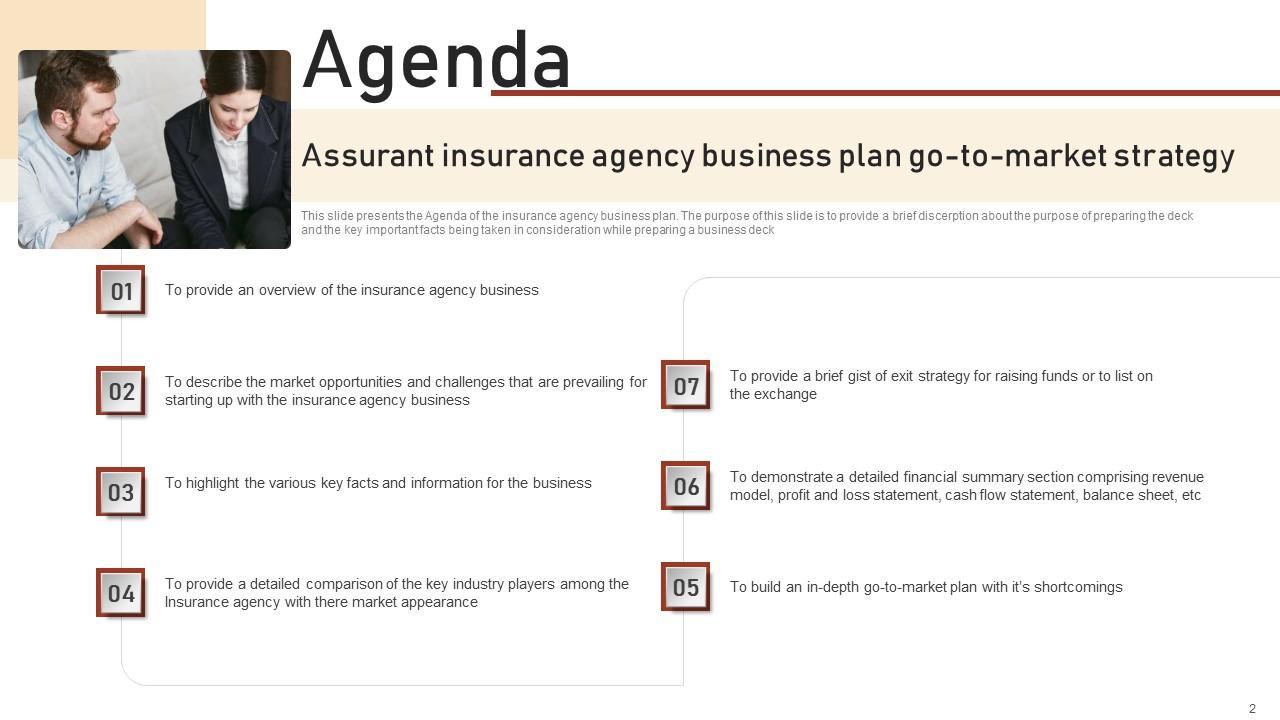 Agenda

Assurant insurance agency business plan go-to-market strategy

This slide presents the Agenda of the insurance agency business plan. The purpose of this slide is to provide a brief discerption about the purpose of preparing the deck and the key important facts being taken in consideration while preparing a business deck

01 To provide an overview of the insurance agency business

02 To describe the market opportunities and challenges that are prevailing for starting up with the insurance agency business

03 To highlight the various key facts and information for the business

04 To provide a detailed comparison of the key industry players among the Insurance agency with there market appearance

07 To provide a brief gist of exit strategy for raising funds or to list on the exchange

06 To demonstrate a detailed financial summary section comprising revenue model, profit and loss statement, cash flow statement, balance sheet, etc

05 To build an in-depth go-to-market plan with it's shortcomings

2